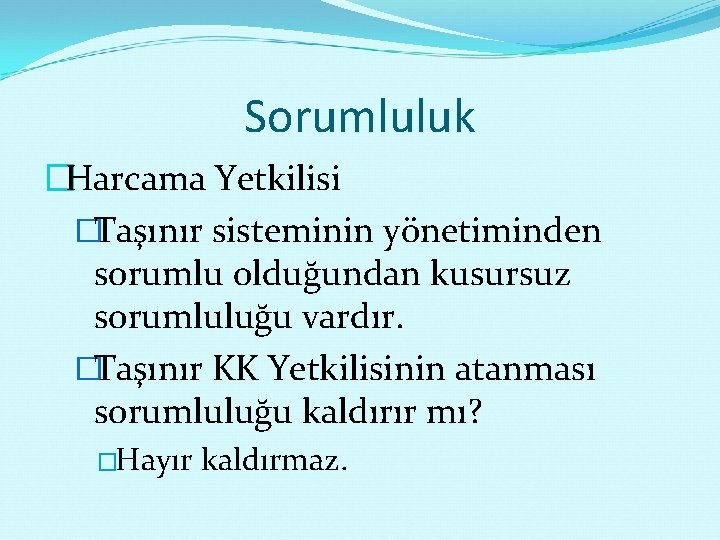 Sorumluluk

Harcama Yetkilisi

Taşınır sisteminin yönetiminden sorumlu olduğundan kusursuz sorumluluğu vardır.

Taşınır KK Yetkilisinin atanması sorumluluğu kaldırır mı?

Hayır kaldırmaz.